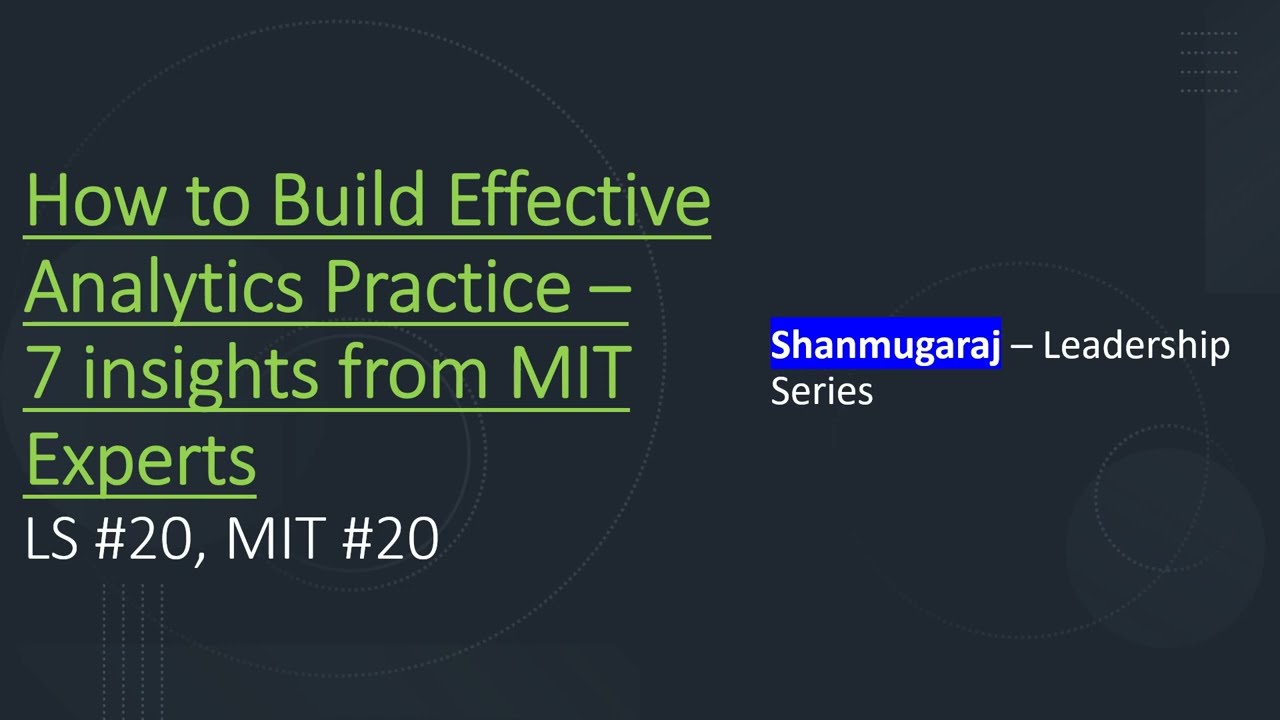 How to Build Effective Analytics Practice – 7 insights from MIT Experts
LS #20, MIT #20

Shanmugaraj – Leadership Series